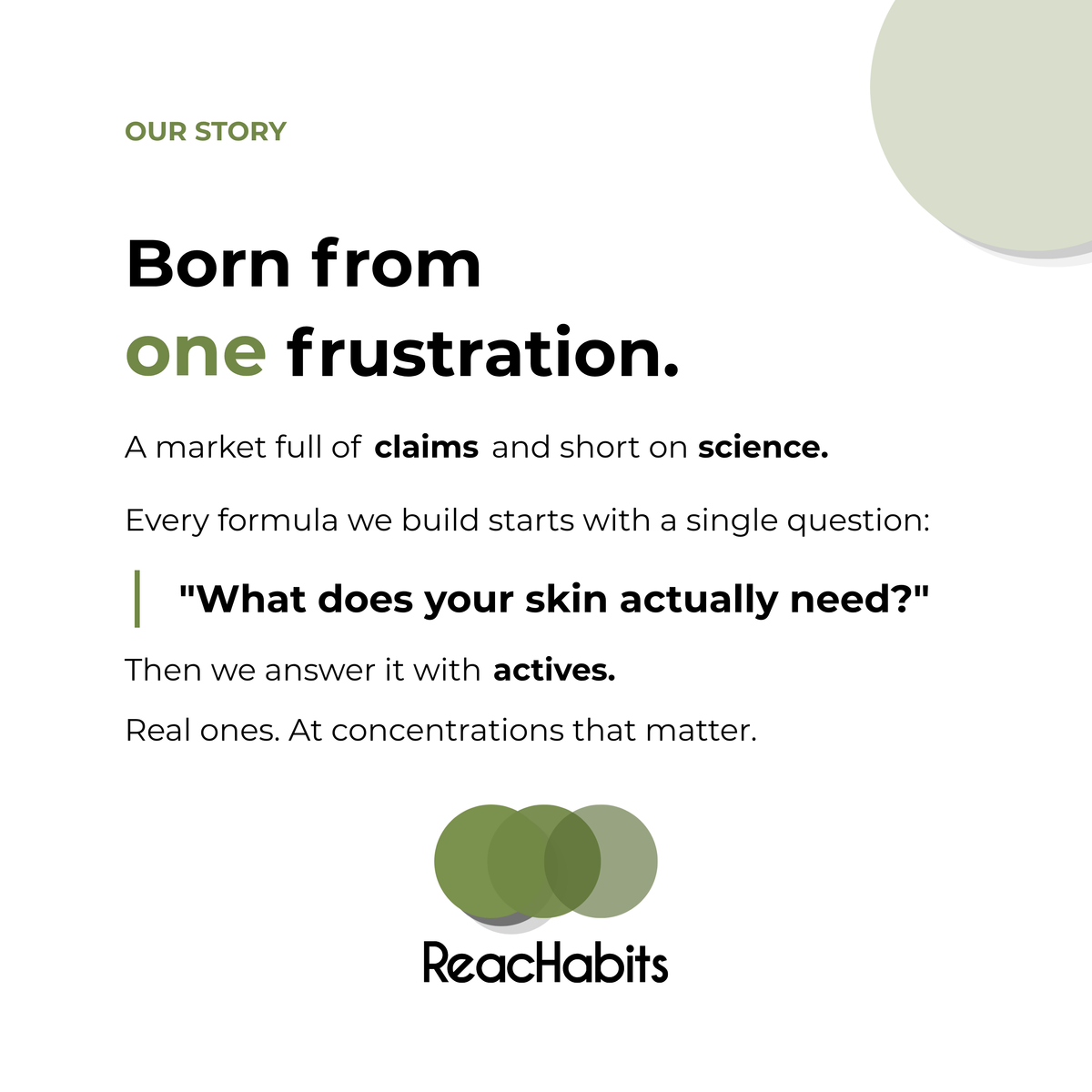 OUR STORY

Born from one frustration.

A market full of claims and short on science.

Every formula we build starts with a single question:

"What does your skin actually need?"

Then we answer it with actives.

Real ones. At concentrations that matter.

ReacHabits